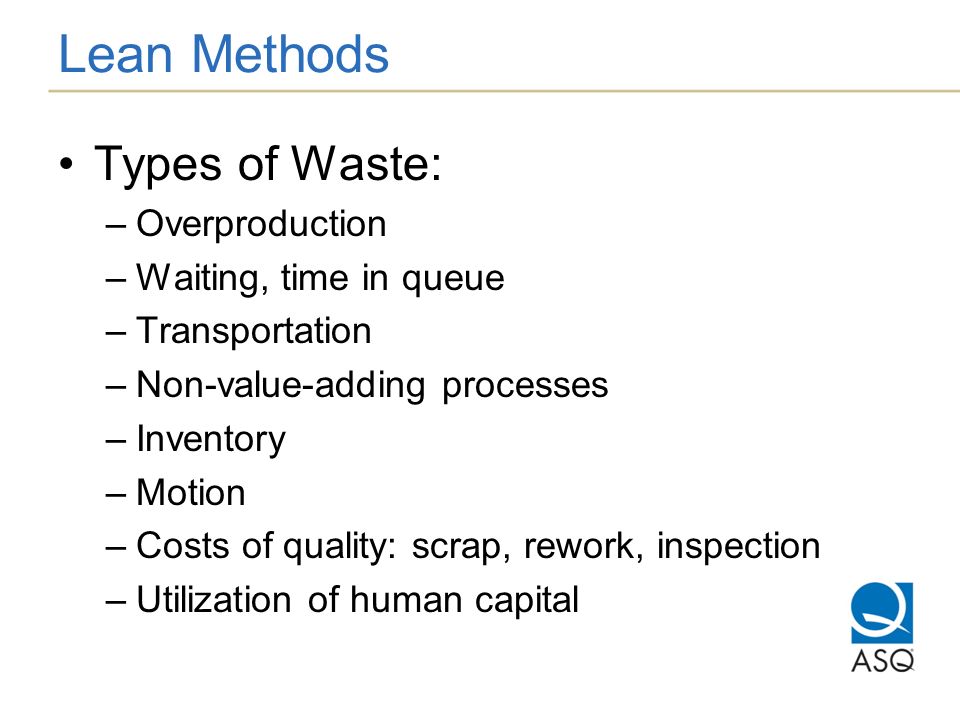 Lean Methods

• Types of Waste:
– Overproduction
– Waiting, time in queue
– Transportation
– Non-value-adding processes
– Inventory
– Motion
– Costs of quality: scrap, rework, inspection
– Utilization of human capital

ASQ